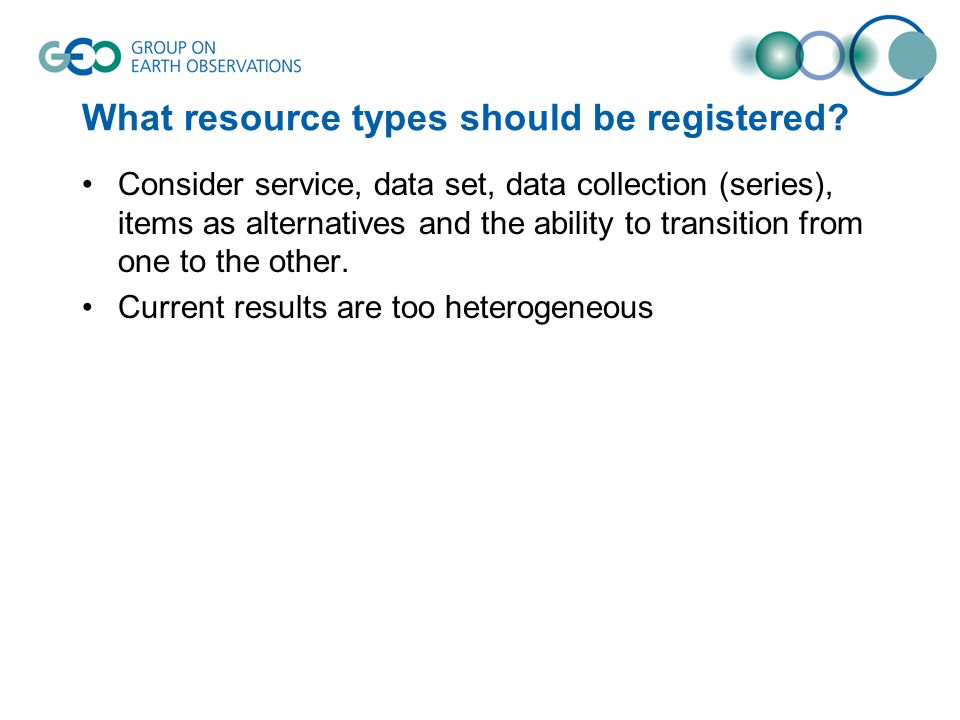 GEO GROUP ON EARTH OBSERVATIONS

What resource types should be registered?

• Consider service, data set, data collection (series), items as alternatives and the ability to transition from one to the other.

• Current results are too heterogeneous